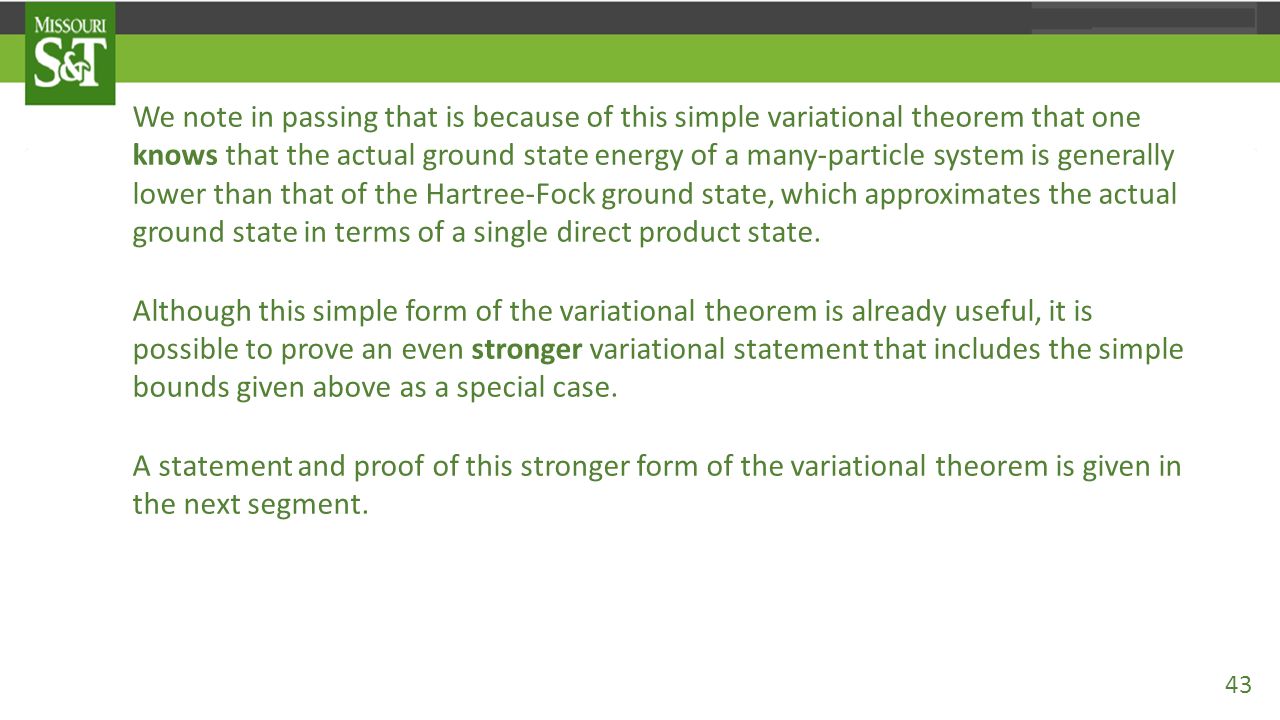 MISSOURI
S&T

We note in passing that is because of this simple variational theorem that one knows that the actual ground state energy of a many-particle system is generally lower than that of the Hartree-Fock ground state, which approximates the actual ground state in terms of a single direct product state.

Although this simple form of the variational theorem is already useful, it is possible to prove an even stronger variational statement that includes the simple bounds given above as a special case.

A statement and proof of this stronger form of the variational theorem is given in the next segment.

43